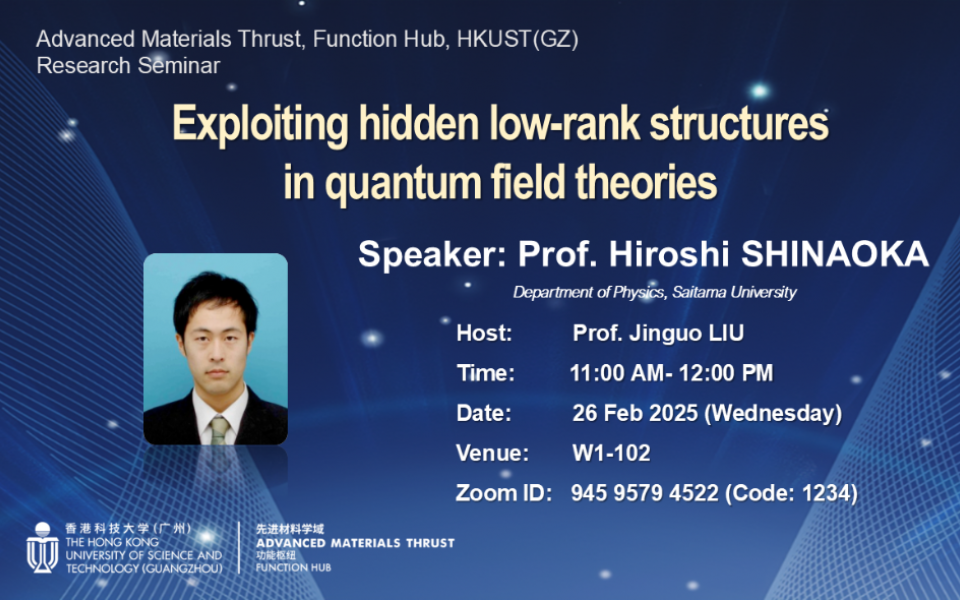 Advanced Materials Thrust, Function Hub, HKUST(GZ)
Research Seminar

Exploiting hidden low-rank structures in quantum field theories

Speaker: Prof. Hiroshi SHINAOKA

Department of Physics, Saitama University

Host: Prof. Jinguo LIU

Time: 11:00 AM- 12:00 PM

Date: 26 Feb 2025 (Wednesday)

Venue: W1-102

Zoom ID: 945 9579 4522 (Code: 1234)

香港科技大学(广州)
THE HONG KONG UNIVERSITY OF SCIENCE AND TECHNOLOGY (GUANGZHOU)

先进材料学域
ADVANCED MATERIALS THRUST
功能枢纽
FUNCTION HUB